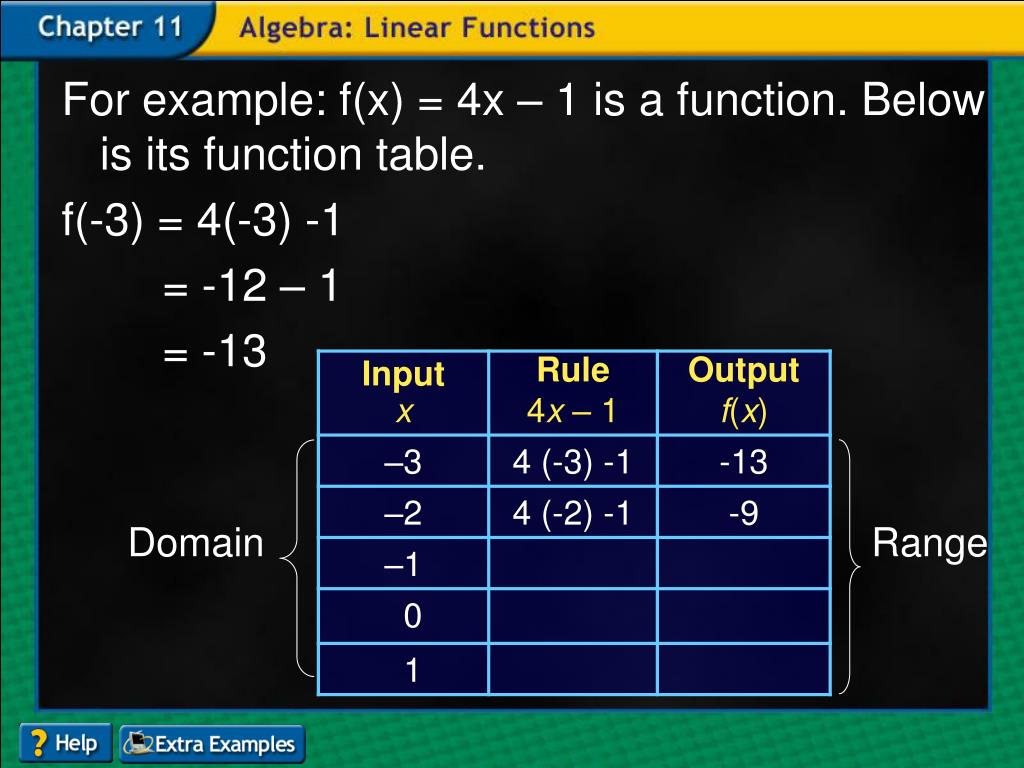 Chapter 11 Algebra: Linear Functions

For example: f(x) = 4x – 1 is a function. Below is its function table.

f(-3) = 4(-3) -1

= -12 – 1

= -13

| Input $x$ | Rule $4x – 1$ | Output $f(x)$ |
|---|---|---|
| –3 | 4 (-3) -1 | -13 |
| –2 | 4 (-2) -1 | -9 |
| –1 | | |
| 0 | | |
| 1 | | |

Domain

Range

Help

Extra Examples